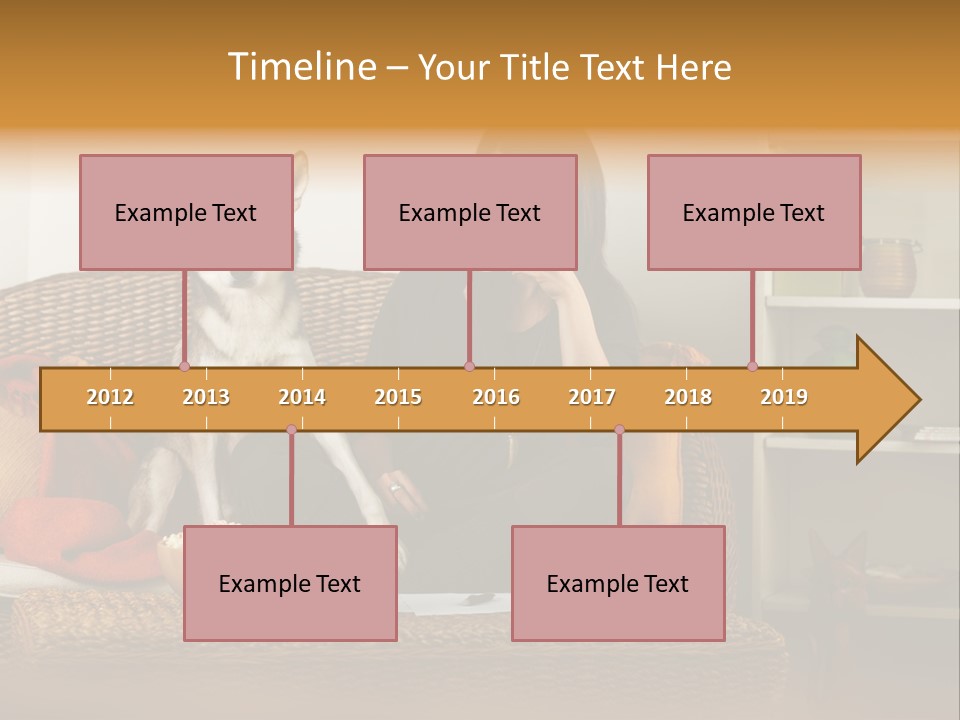 Timeline – Your Title Text Here

Example Text

Example Text

Example Text

2012 2013 2014 2015 2016 2017 2018 2019

Example Text

Example Text